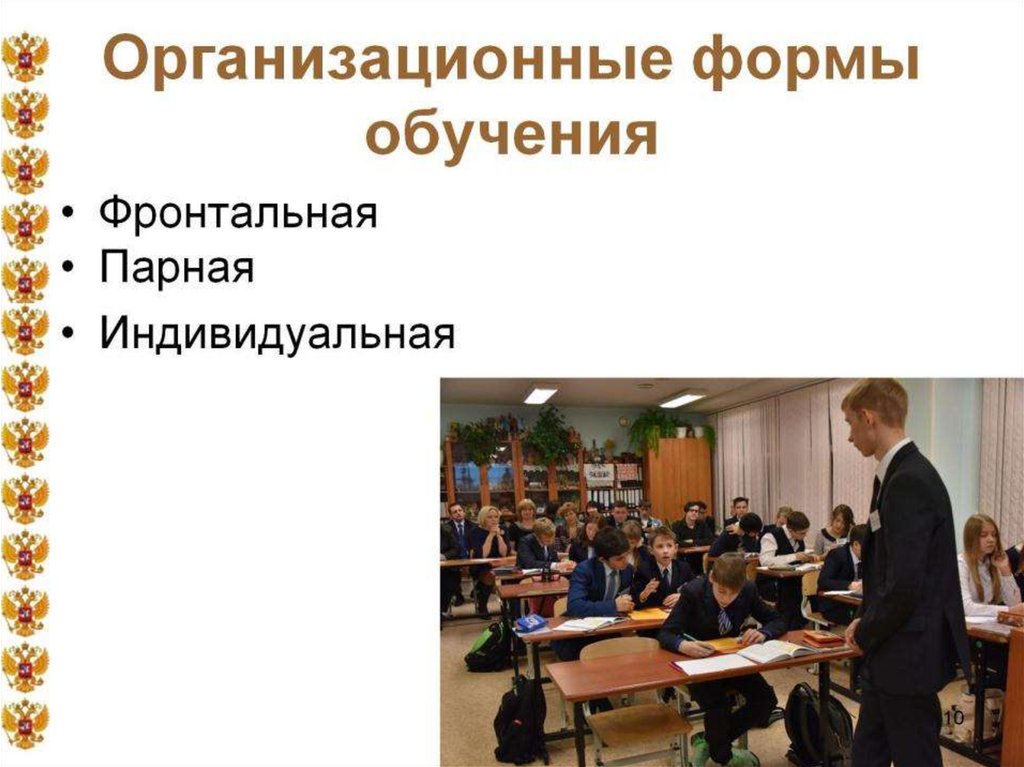 Организационные формы обучения

• Фронтальная
• Парная
• Индивидуальная

10